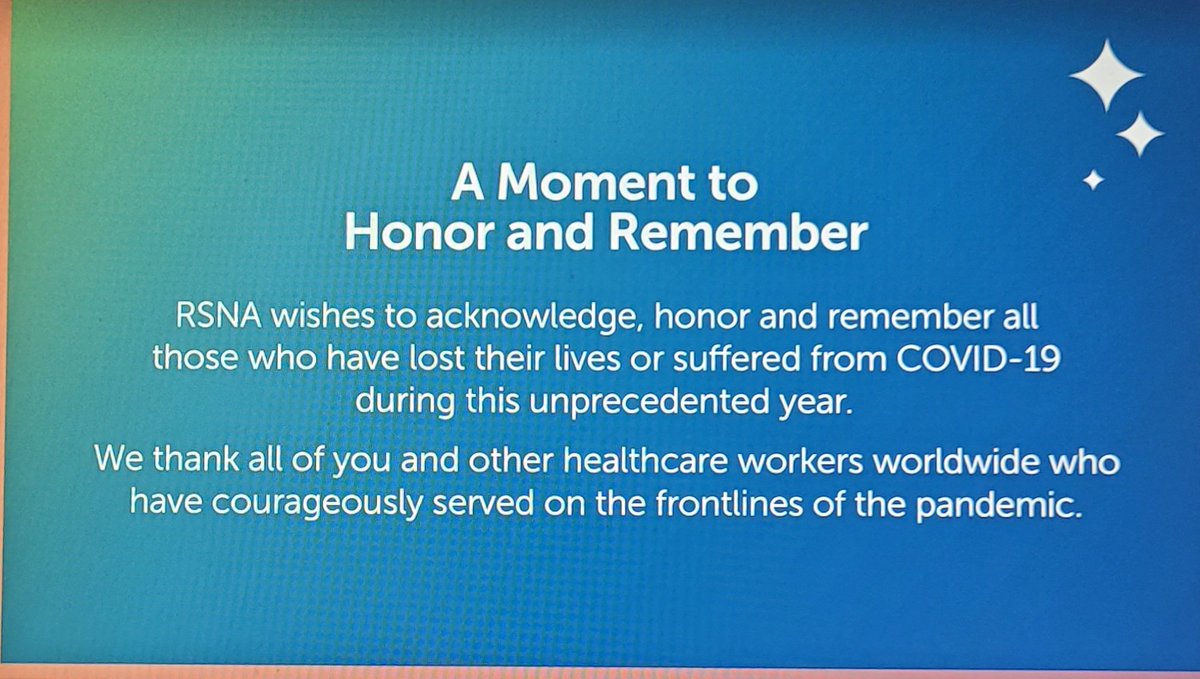 A Moment to
Honor and Remember

RSNA wishes to acknowledge, honor and remember all those who have lost their lives or suffered from COVID-19 during this unprecedented year.

We thank all of you and other healthcare workers worldwide who have courageously served on the frontlines of the pandemic.